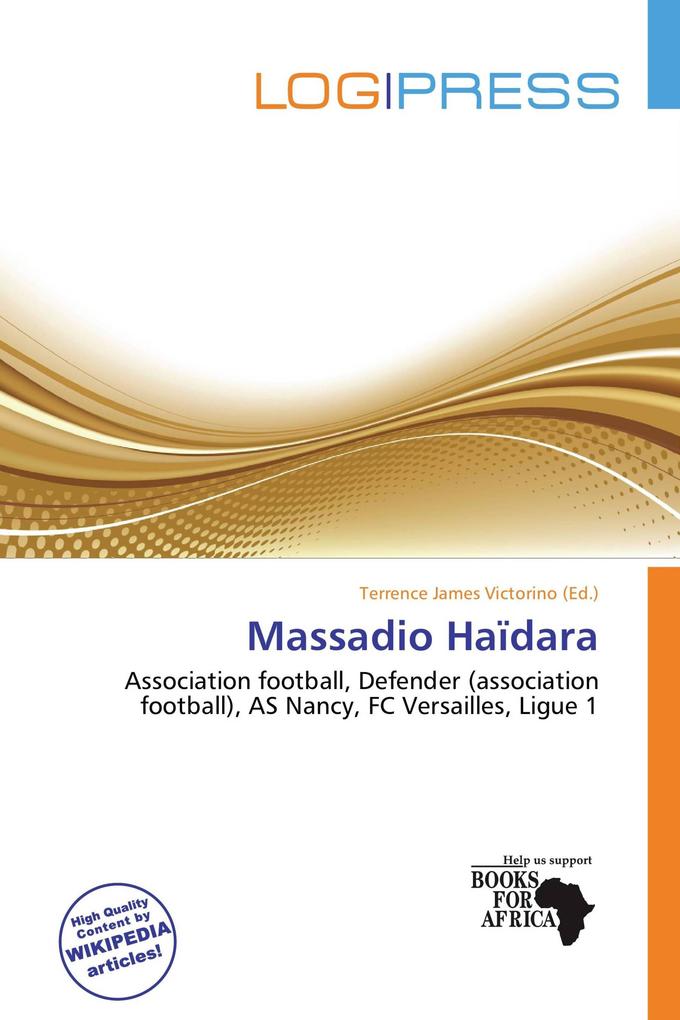 LOGIPRESS

Terrence James Victorino (Ed.)

Massadio Haïdara

Association football, Defender (association football), AS Nancy, FC Versailles, Ligue 1

High Quality Content by WIKIPEDIA articles!

Help us support BOOKS FOR AFRICA